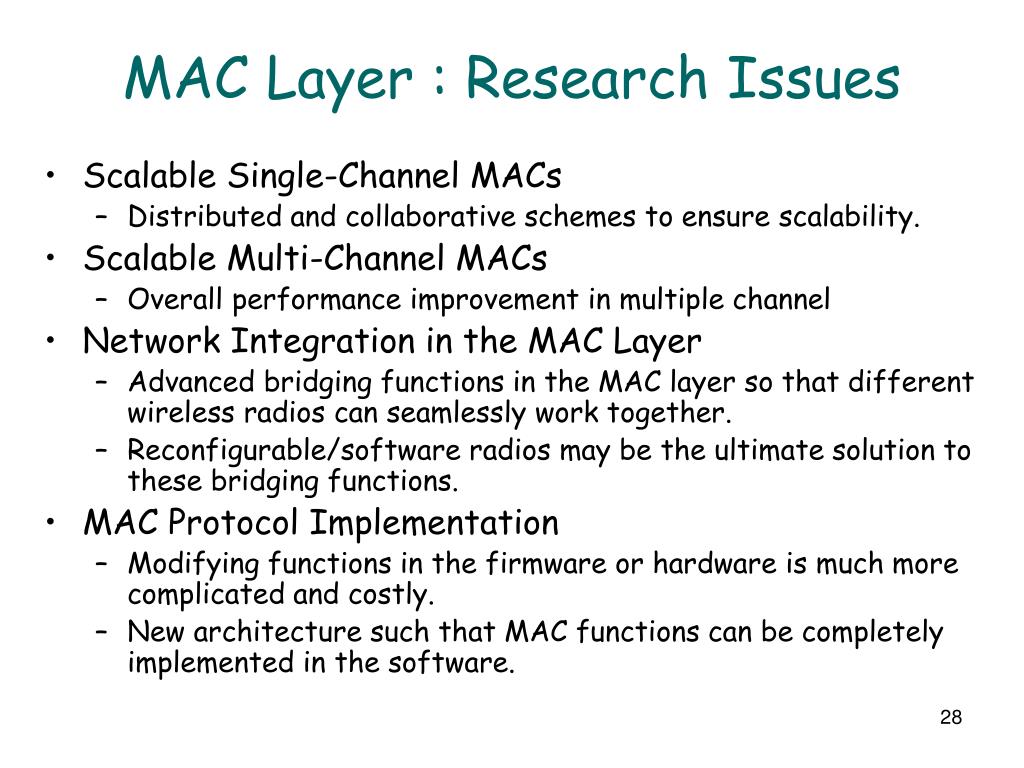 MAC Layer : Research Issues

• Scalable Single-Channel MACs
  – Distributed and collaborative schemes to ensure scalability.
• Scalable Multi-Channel MACs
  – Overall performance improvement in multiple channel
• Network Integration in the MAC Layer
  – Advanced bridging functions in the MAC layer so that different wireless radios can seamlessly work together.
  – Reconfigurable/software radios may be the ultimate solution to these bridging functions.
• MAC Protocol Implementation
  – Modifying functions in the firmware or hardware is much more complicated and costly.
  – New architecture such that MAC functions can be completely implemented in the software.

28